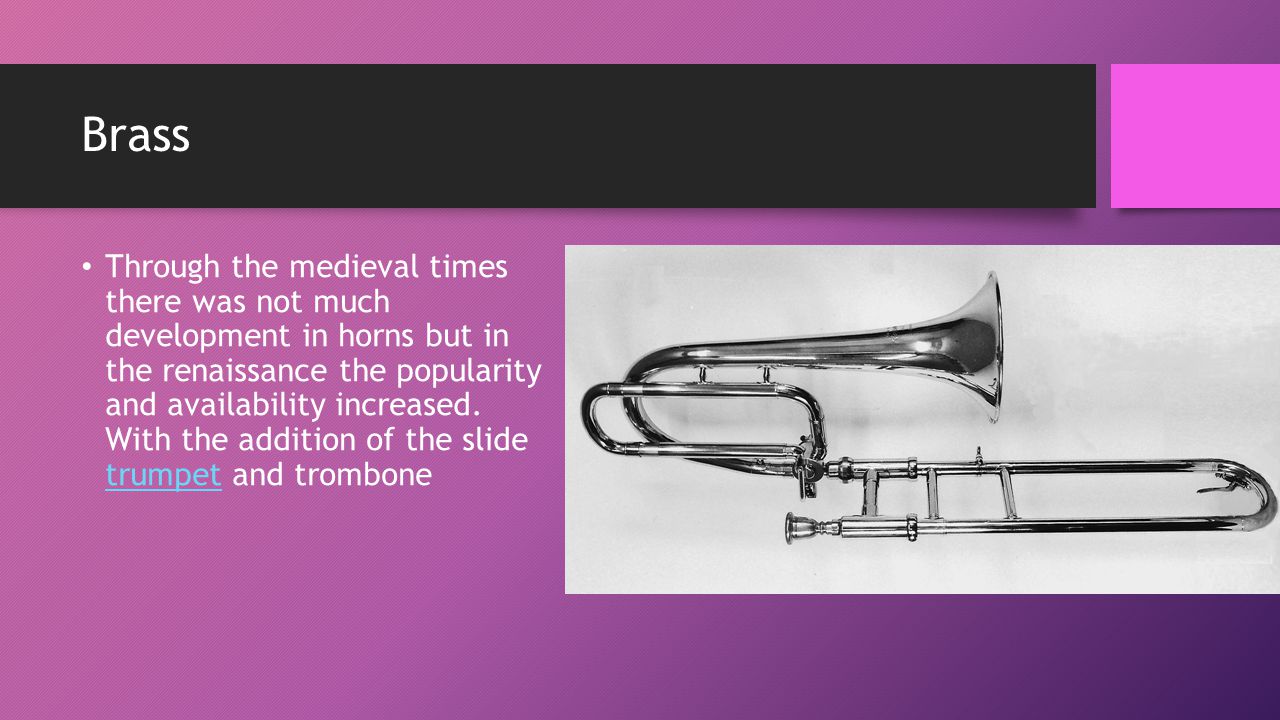 Brass

• Through the medieval times there was not much development in horns but in the renaissance the popularity and availability increased. With the addition of the slide trumpet and trombone